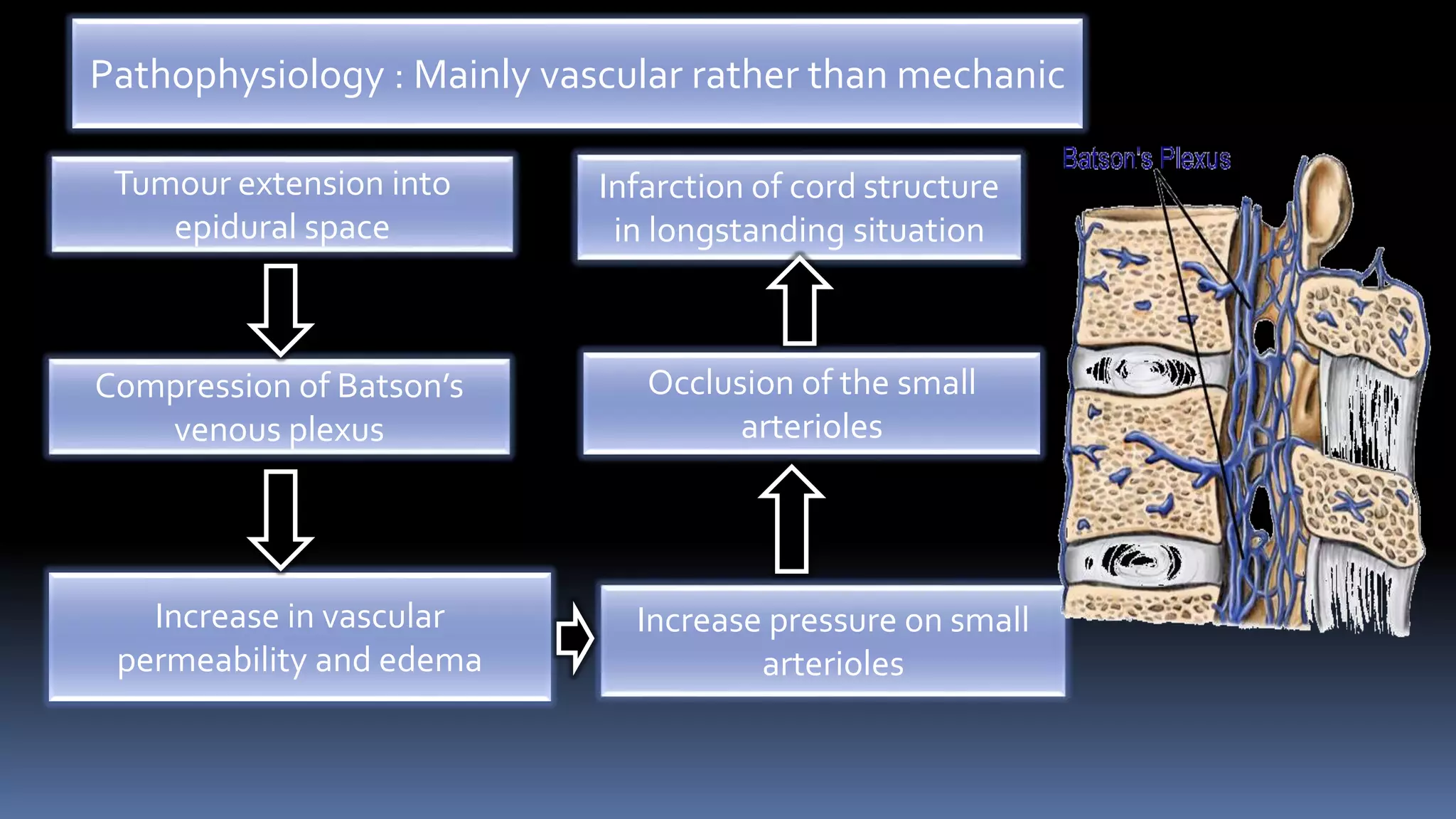 Pathophysiology : Mainly vascular rather than mechanic

Tumour extension into epidural space

Compression of Batson's venous plexus

Increase in vascular permeability and edema

Increase pressure on small arterioles

Occlusion of the small arterioles

Infarction of cord structure in longstanding situation

Batson's Plexus